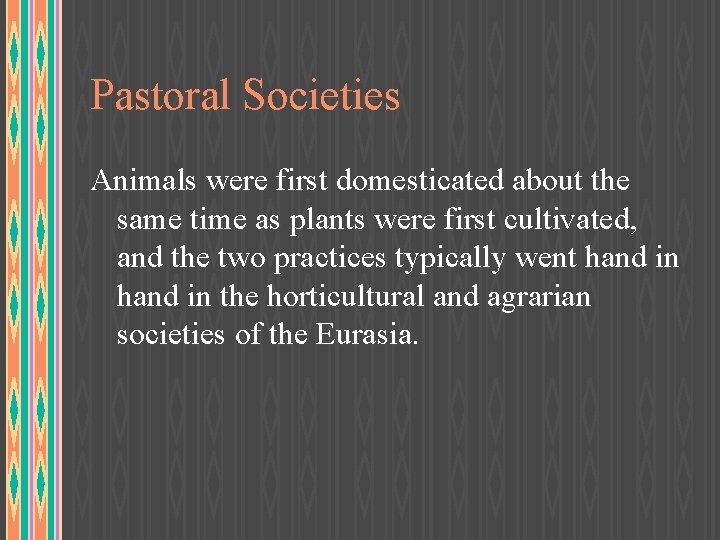 Pastoral Societies

Animals were first domesticated about the same time as plants were first cultivated, and the two practices typically went hand in hand in the horticultural and agrarian societies of the Eurasia.